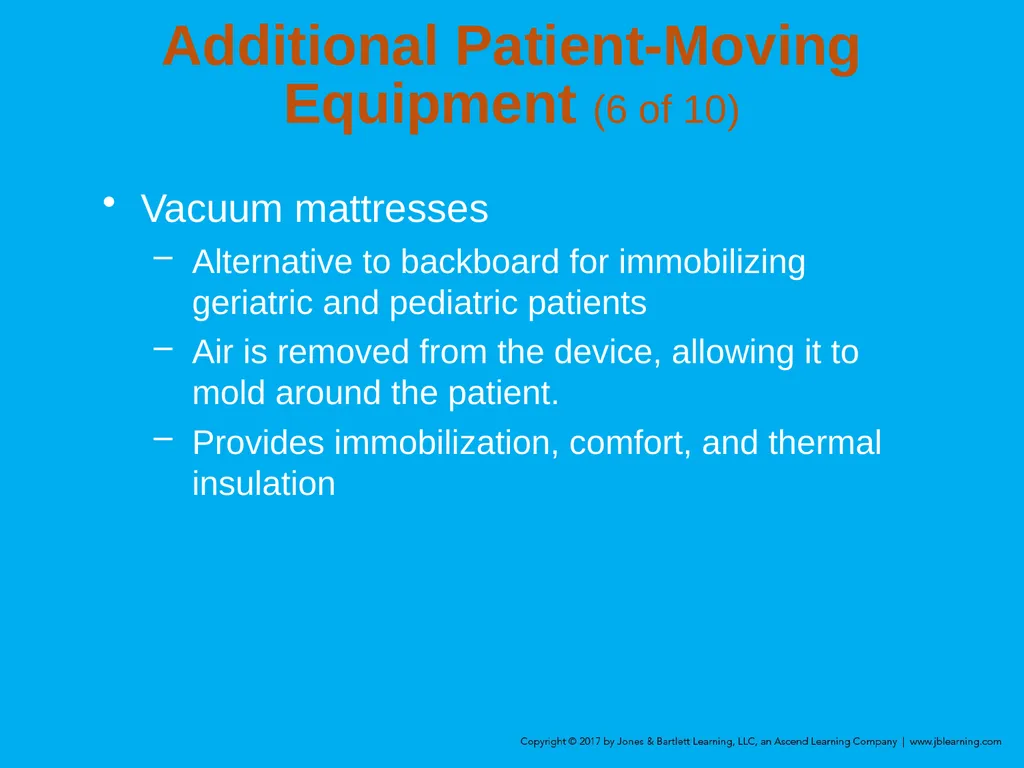 Additional Patient-Moving Equipment (6 of 10)

• Vacuum mattresses
– Alternative to backboard for immobilizing geriatric and pediatric patients
– Air is removed from the device, allowing it to mold around the patient.
– Provides immobilization, comfort, and thermal insulation

Copyright © 2017 by Jones & Bartlett Learning, LLC, an Ascend Learning Company | www.jblearning.com